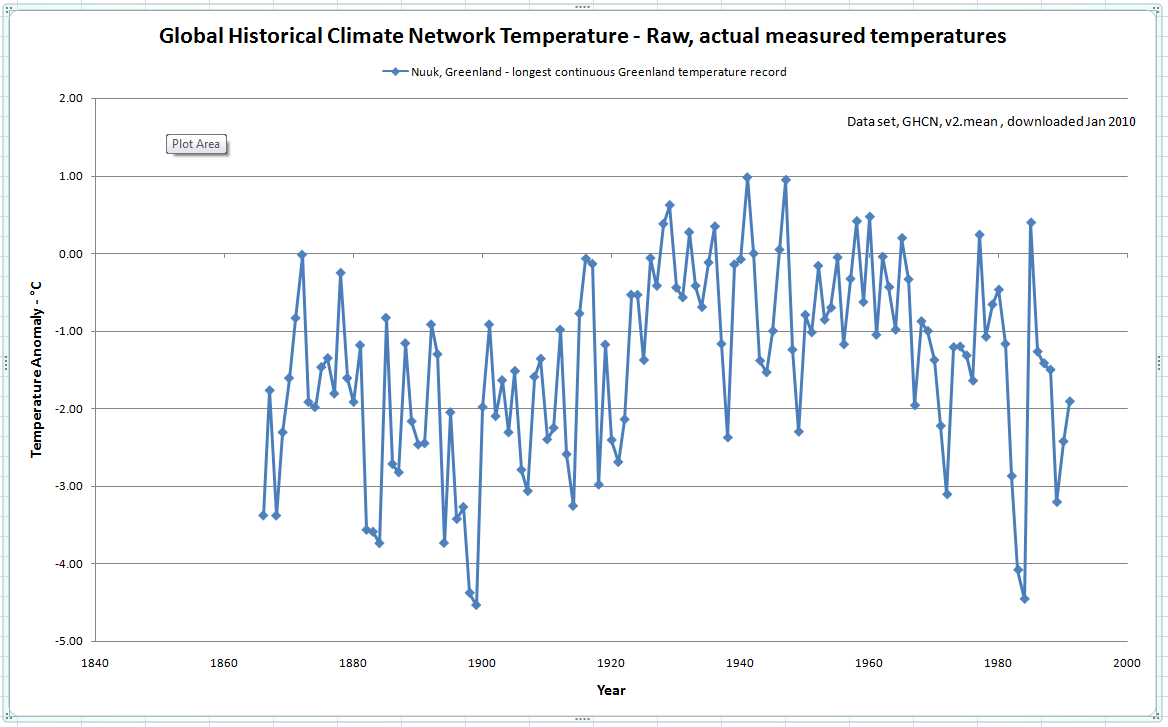 Global Historical Climate Network Temperature - Raw, actual measured temperatures

Nuuk, Greenland - longest continuous Greenland temperature record

Data set, GHCN, v2.mean , downloaded Jan 2010

Plot Area

Temperature Anomaly - °C

2.00
1.00
0.00
-1.00
-2.00
-3.00
-4.00
-5.00

1840
1860
1880
1900
1920
1940
1960
1980
2000

Year